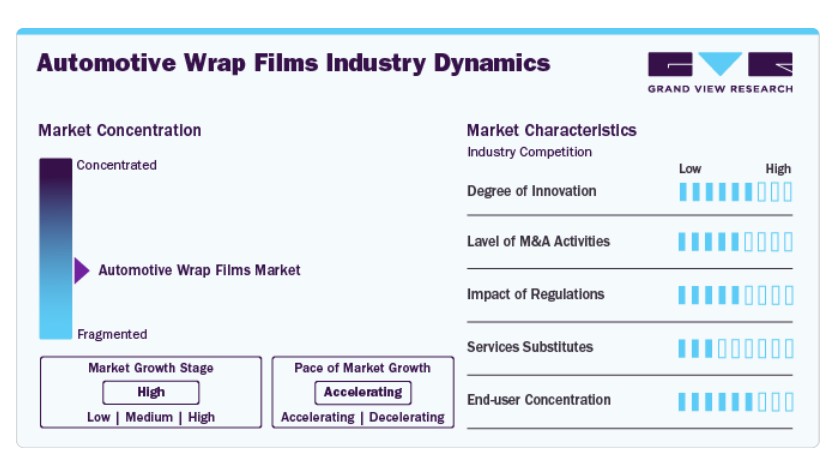 Automotive Wrap Films Industry Dynamics

GRAND VIEW RESEARCH

Market Concentration

Concentrated

Automotive Wrap Films Market

Fragmented

Market Growth Stage
High
Low | Medium | High

Pace of Market Growth
Accelerating
Accelerating | Decelerating

Market Characteristics
Industry Competition

Low High

Degree of Innovation

Lavel of M&A Activities

Impact of Regulations

Services Substitutes

End-user Concentration